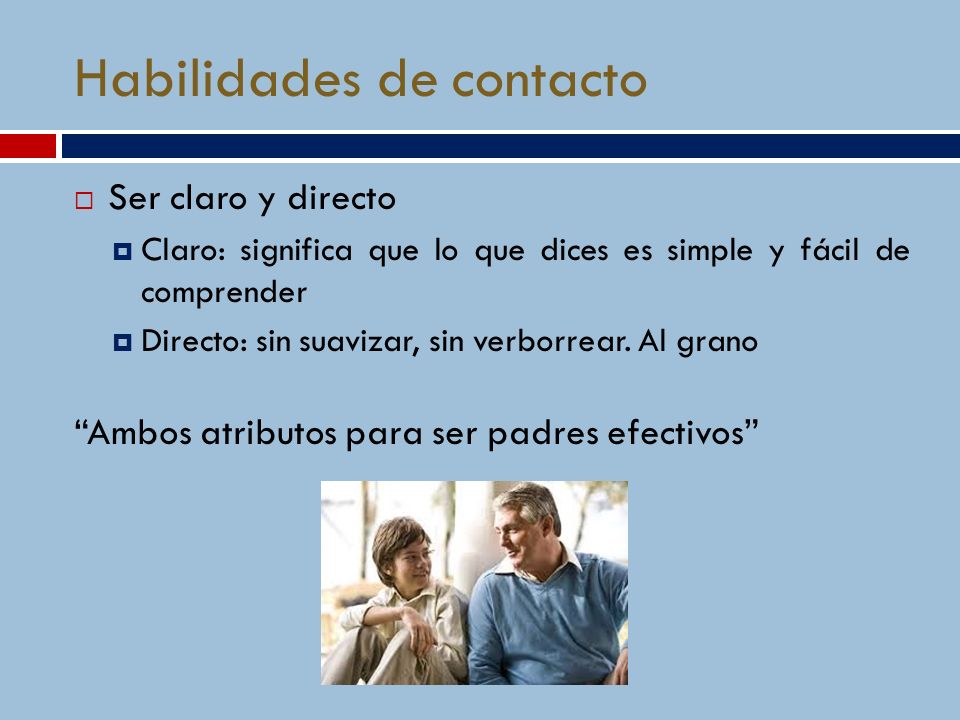 Habilidades de contacto

Ser claro y directo

Claro: significa que lo que dices es simple y fácil de comprender

Directo: sin suavizar, sin verborrear. Al grano

“Ambos atributos para ser padres efectivos”